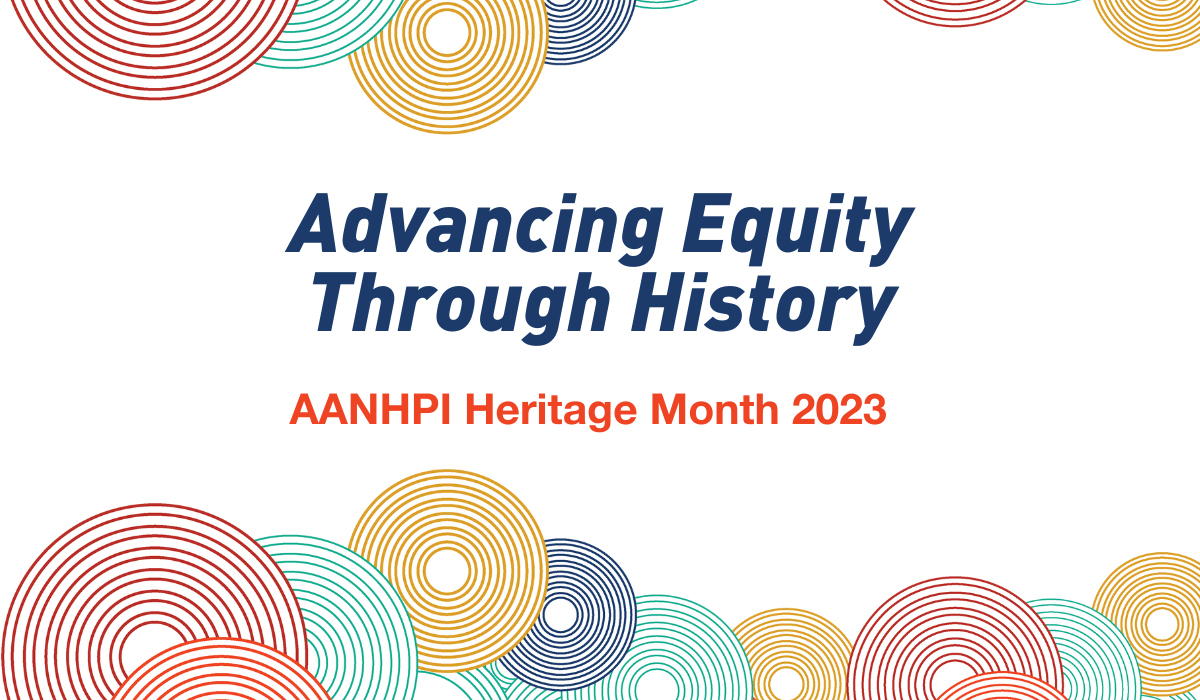 Advancing Equity Through History

AANHPI Heritage Month 2023